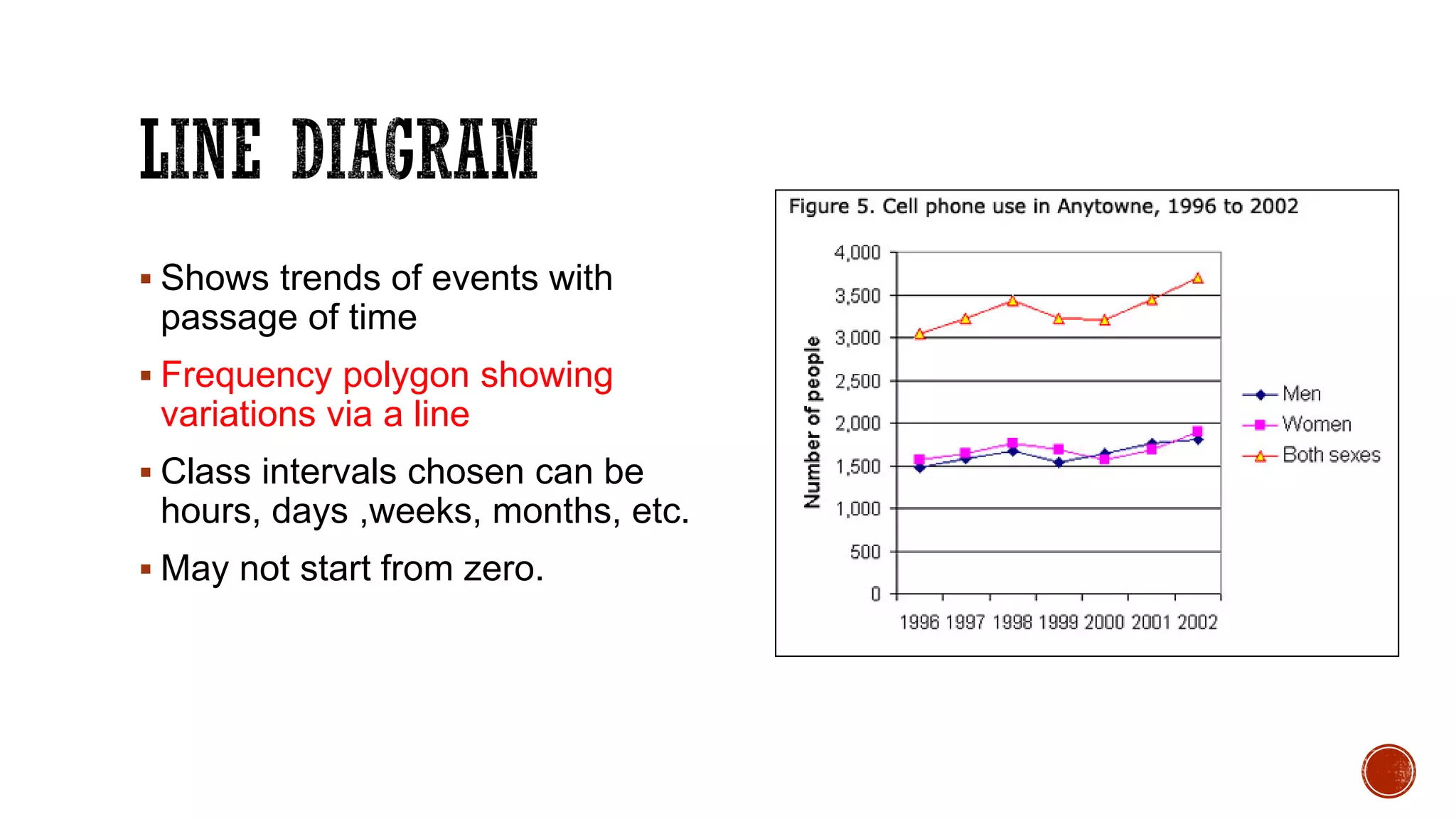 LINE DIAGRAM

▪ Shows trends of events with passage of time

▪ Frequency polygon showing variations via a line

▪ Class intervals chosen can be hours, days ,weeks, months, etc.

▪ May not start from zero.

Figure 5. Cell phone use in Anytowne, 1996 to 2002

Number of people

4,000
3,500
3,000
2,500
2,000
1,500
1,000
500
0

1996 1997 1998 1999 2000 2001 2002

Men
Women
Both sexes